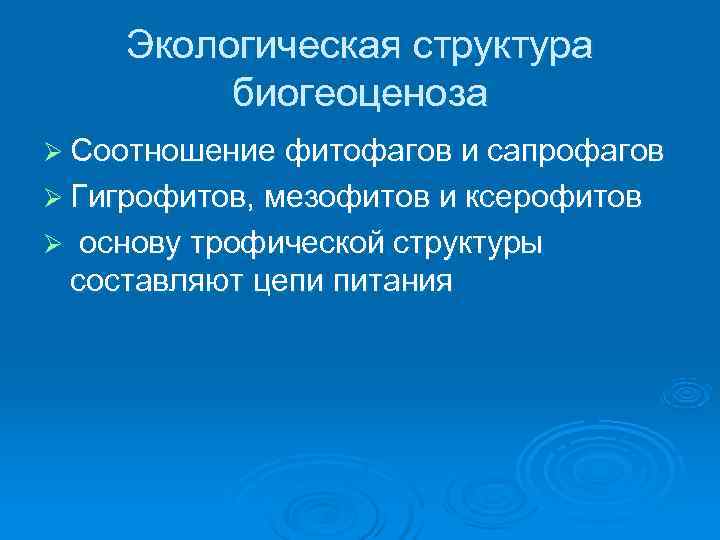 Экологическая структура биогеоценоза

➢ Соотношение фитофагов и сапрофагов
➢ Гигрофитов, мезофитов и ксерофитов
➢ основу трофической структуры составляют цепи питания